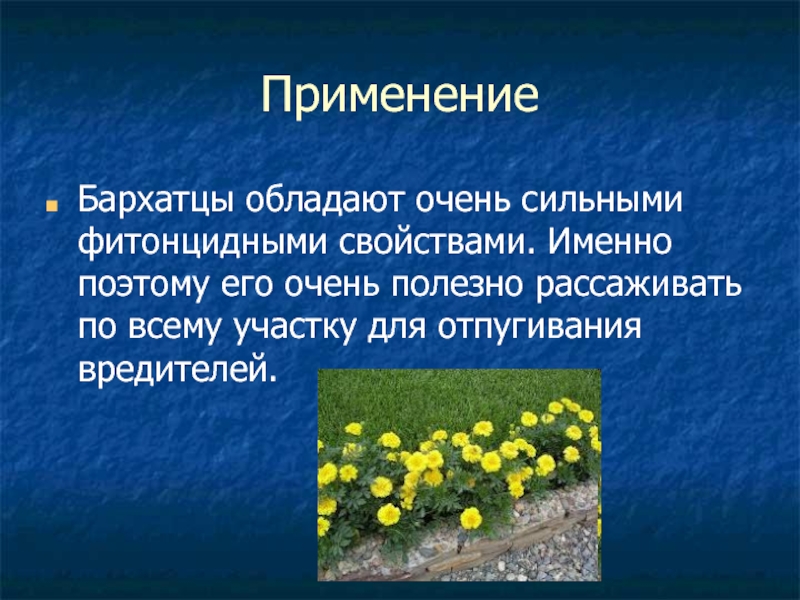 Применение

Бархатцы обладают очень сильными фитонцидными свойствами. Именно поэтому его очень полезно рассаживать по всему участку для отпугивания вредителей.